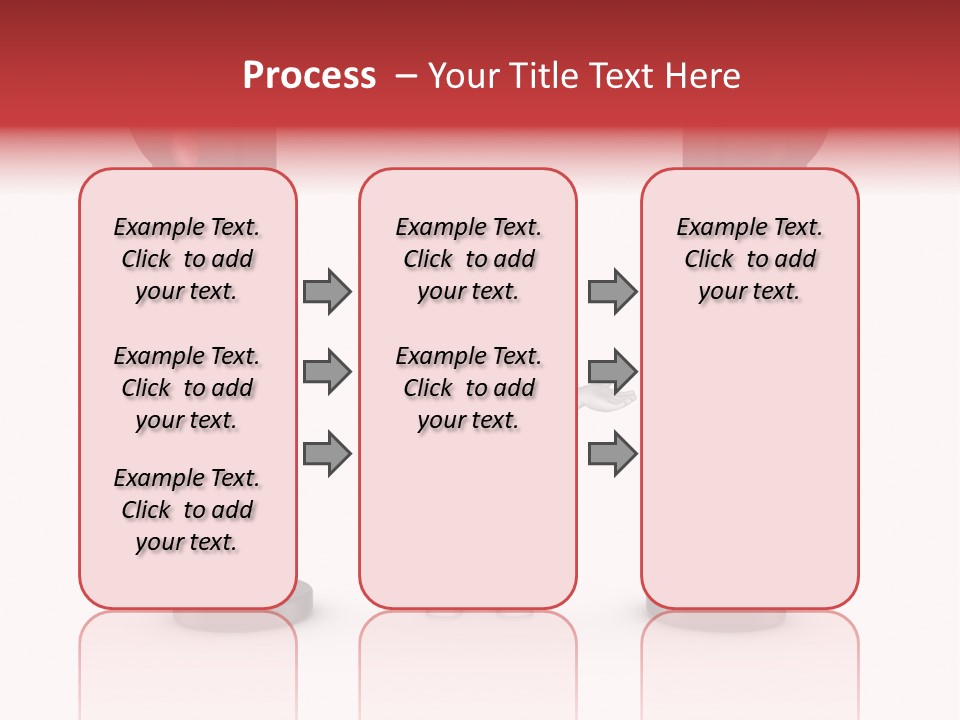 Process – Your Title Text Here

Example Text. Click to add your text.

Example Text. Click to add your text.

Example Text. Click to add your text.

Example Text. Click to add your text.

Example Text. Click to add your text.

Example Text. Click to add your text.